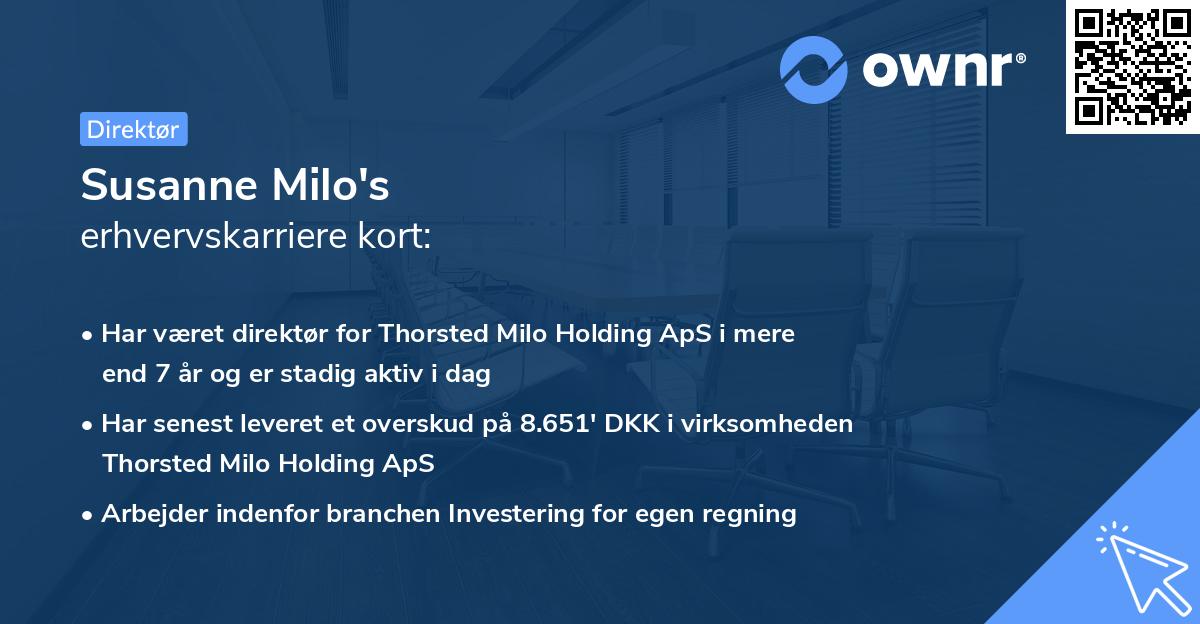 ownr®

Direktør

Susanne Milo's
erhvervskarriere kort:

• Har været direktør for Thorsted Milo Holding ApS i mere end 7 år og er stadig aktiv i dag

• Har senest leveret et overskud på 8.651' DKK i virksomheden Thorsted Milo Holding ApS

• Arbejder indenfor branchen Investering for egen regning